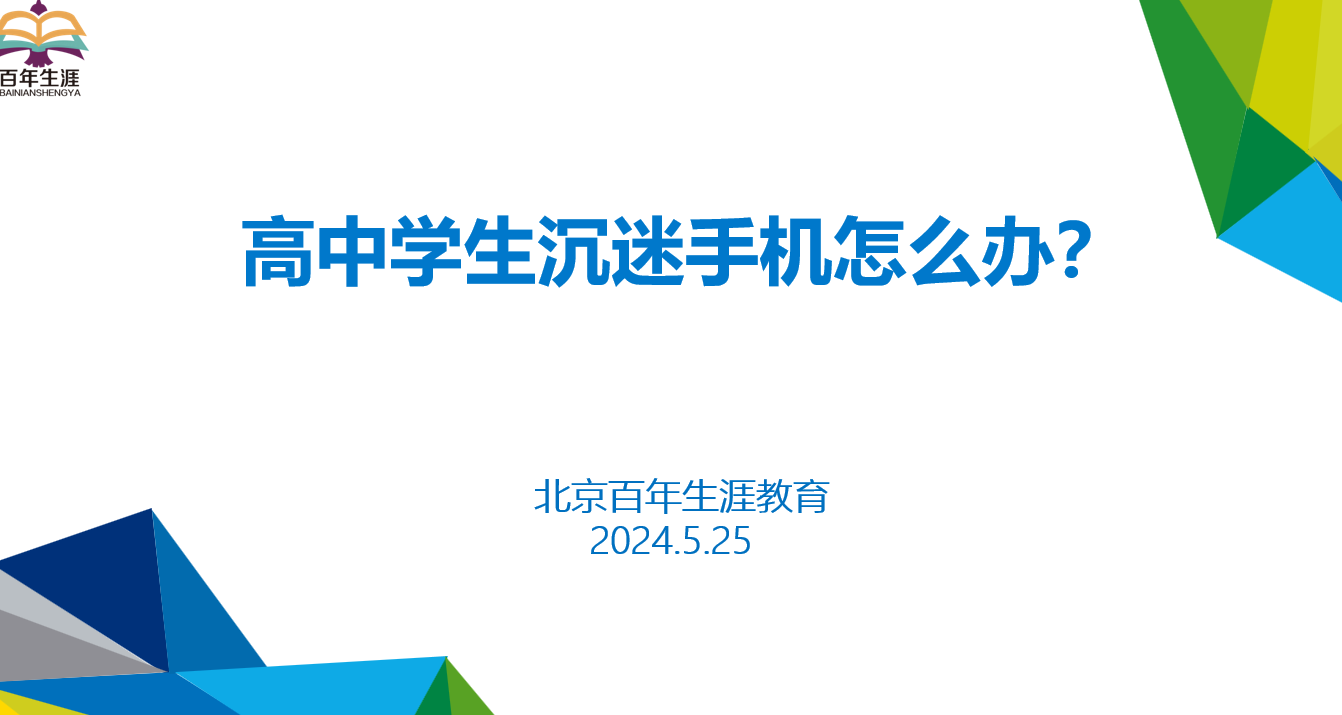 百年生涯
BAINIANSHENGYA

高中学生沉迷手机怎么办？

北京百年生涯教育
2024.5.25